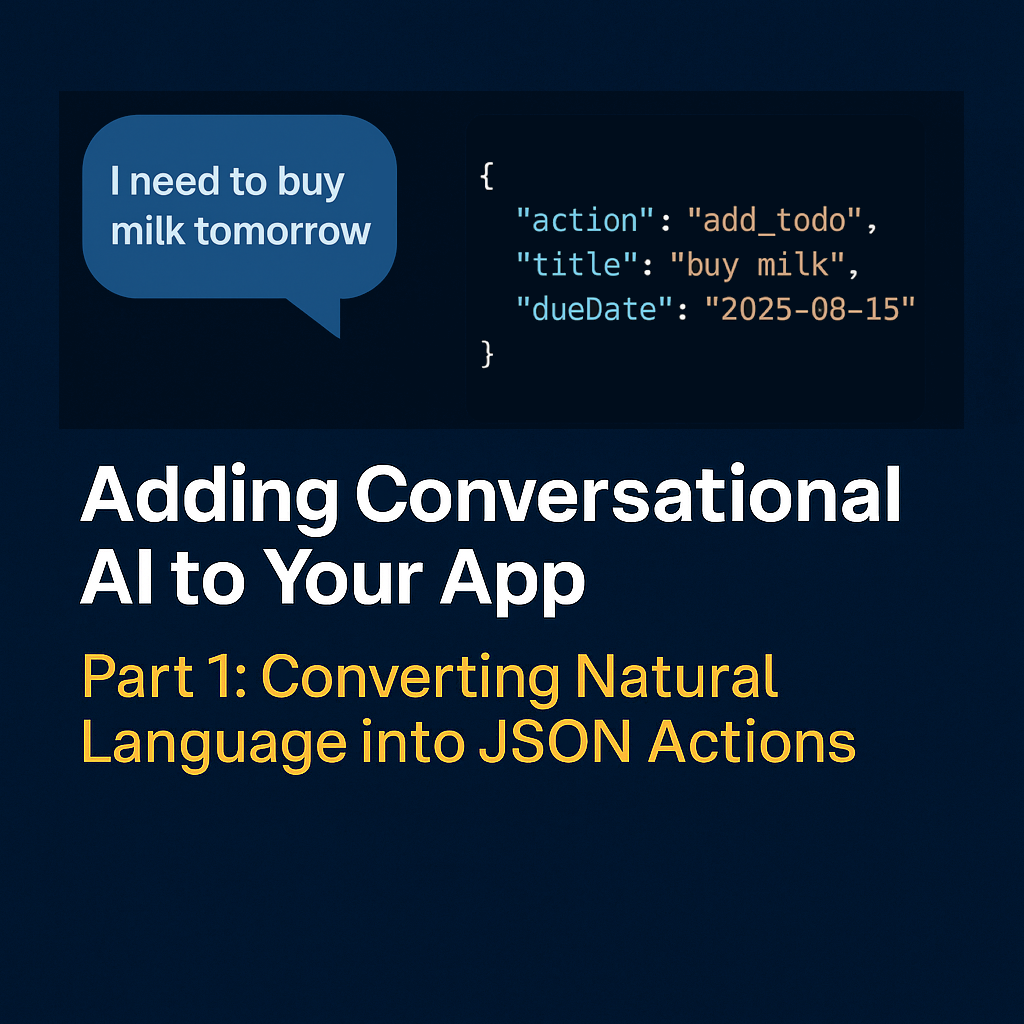 I need to buy milk tomorrow

{
  "action": "add_todo",
  "title": "buy milk",
  "dueDate": "2025-08-15"
}

Adding Conversational AI to Your App

Part 1: Converting Natural Language into JSON Actions